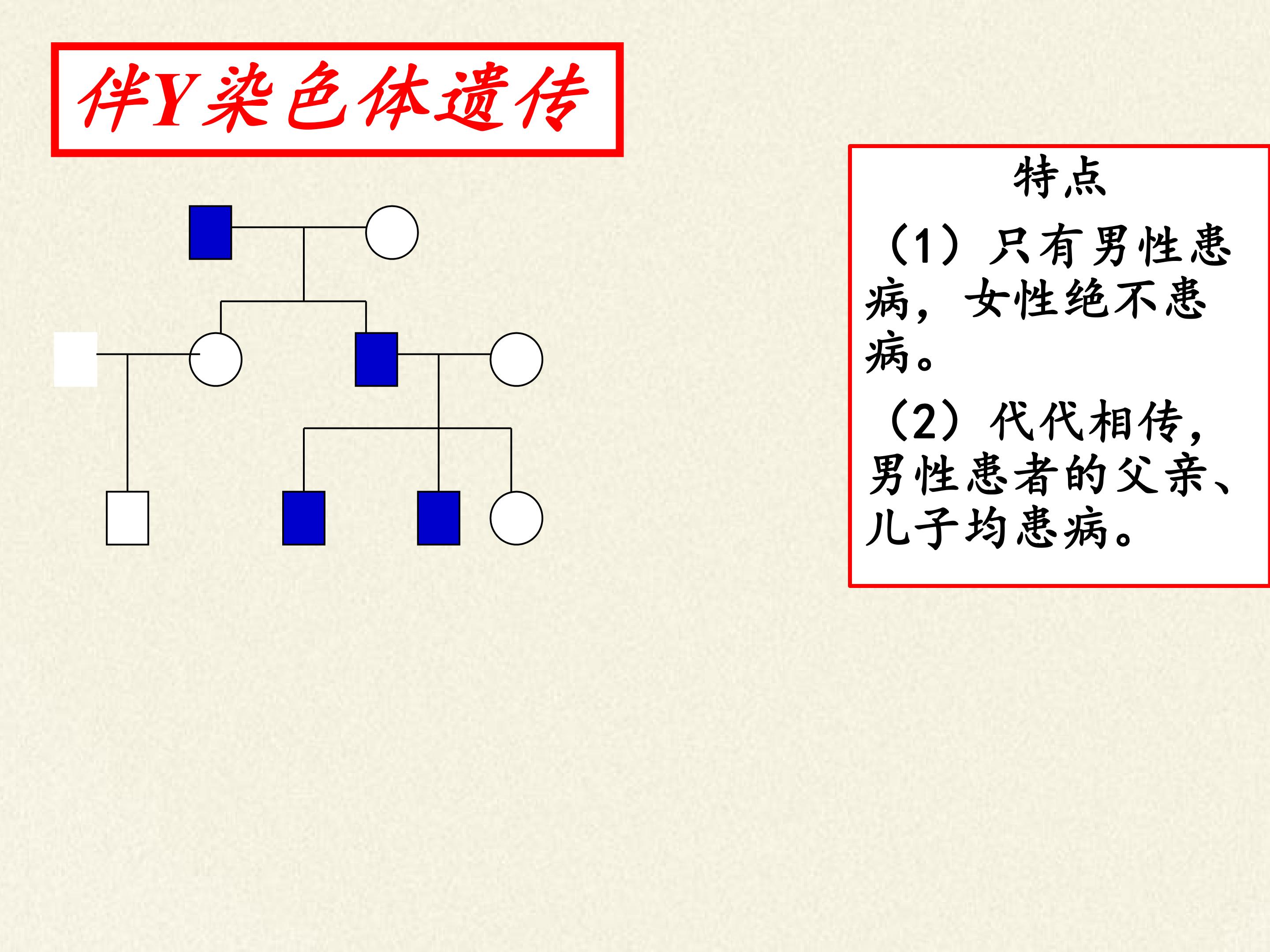 伴Y染色体遗传

特点

（1）只有男性患病，女性绝不患病。

（2）代代相传，男性患者的父亲、儿子均患病。